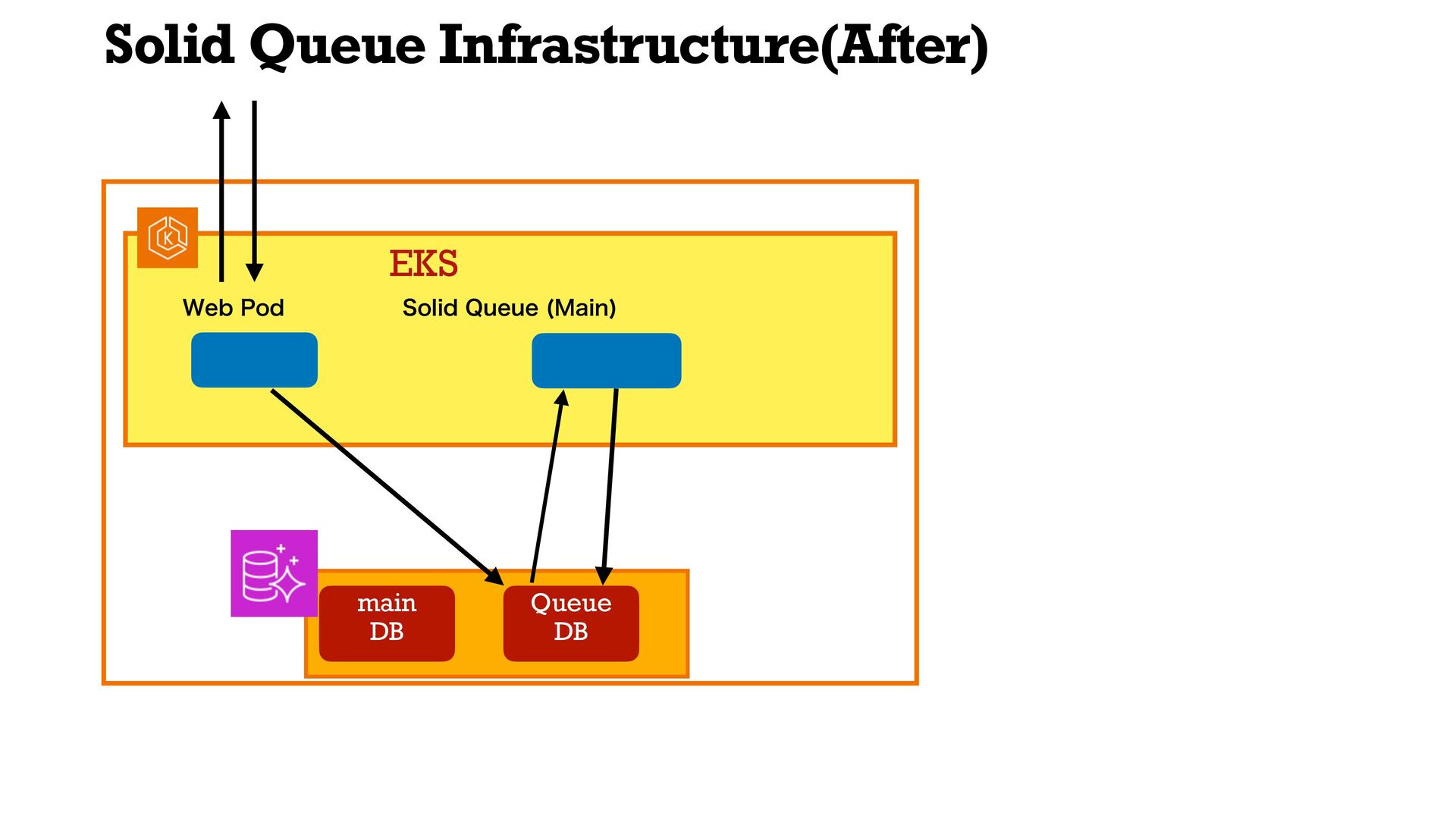 Solid Queue Infrastructure(After)

EKS

Web Pod

Solid Queue (Main)

main DB

Queue DB